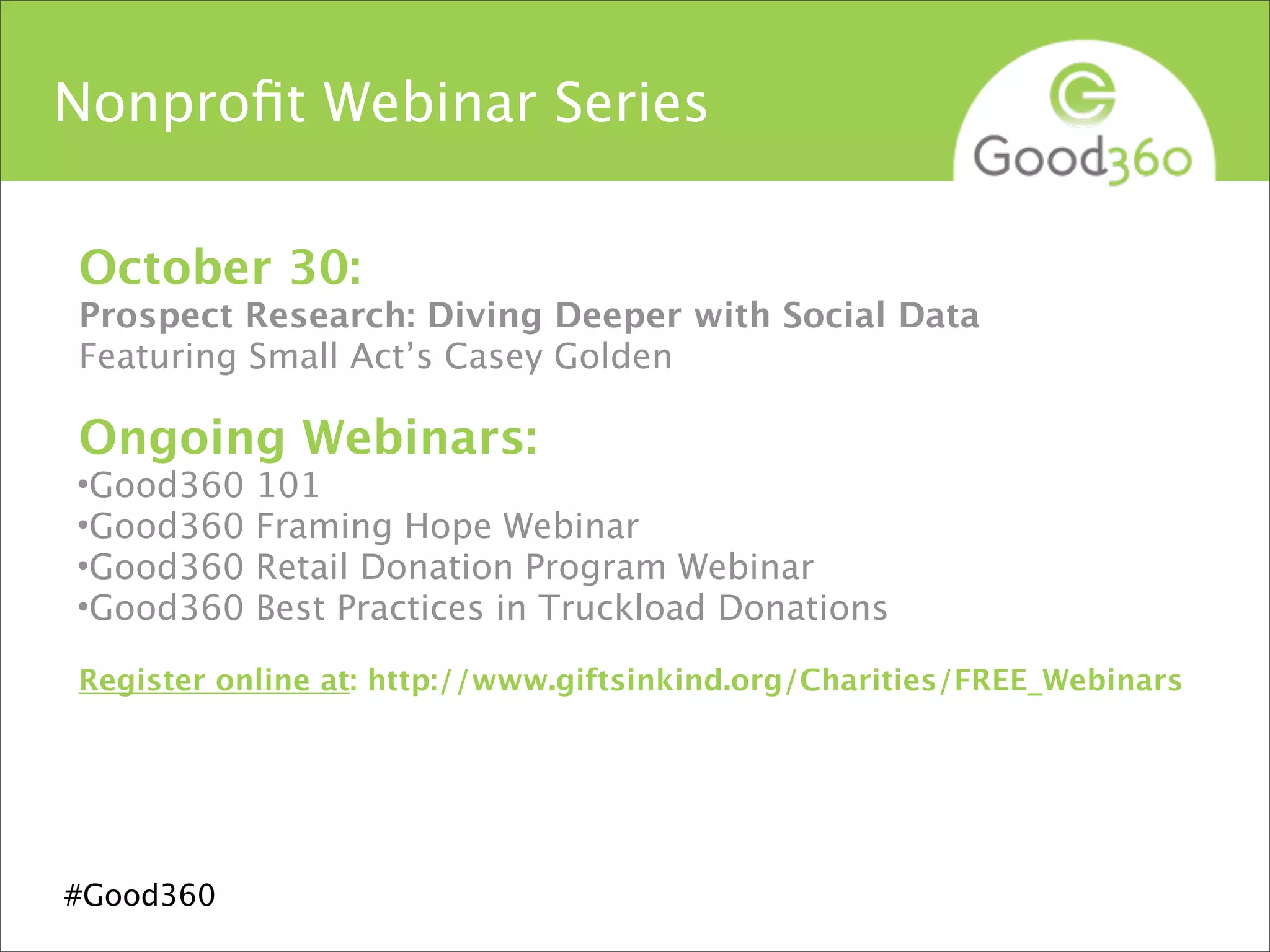 Nonprofit Webinar Series

Good360

October 30:
Prospect Research: Diving Deeper with Social Data
Featuring Small Act's Casey Golden

Ongoing Webinars:
•Good360 101
•Good360 Framing Hope Webinar
•Good360 Retail Donation Program Webinar
•Good360 Best Practices in Truckload Donations

Register online at: http://www.giftsinkind.org/Charities/FREE_Webinars

#Good360